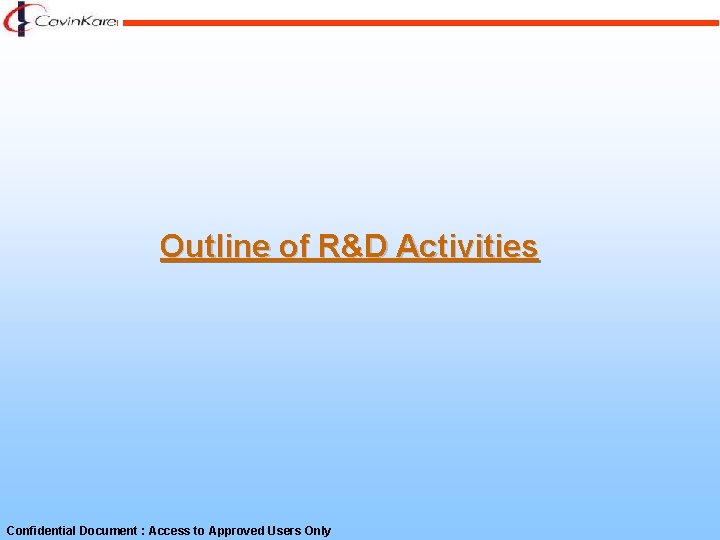 CavinKare

Outline of R&D Activities

Confidential Document : Access to Approved Users Only